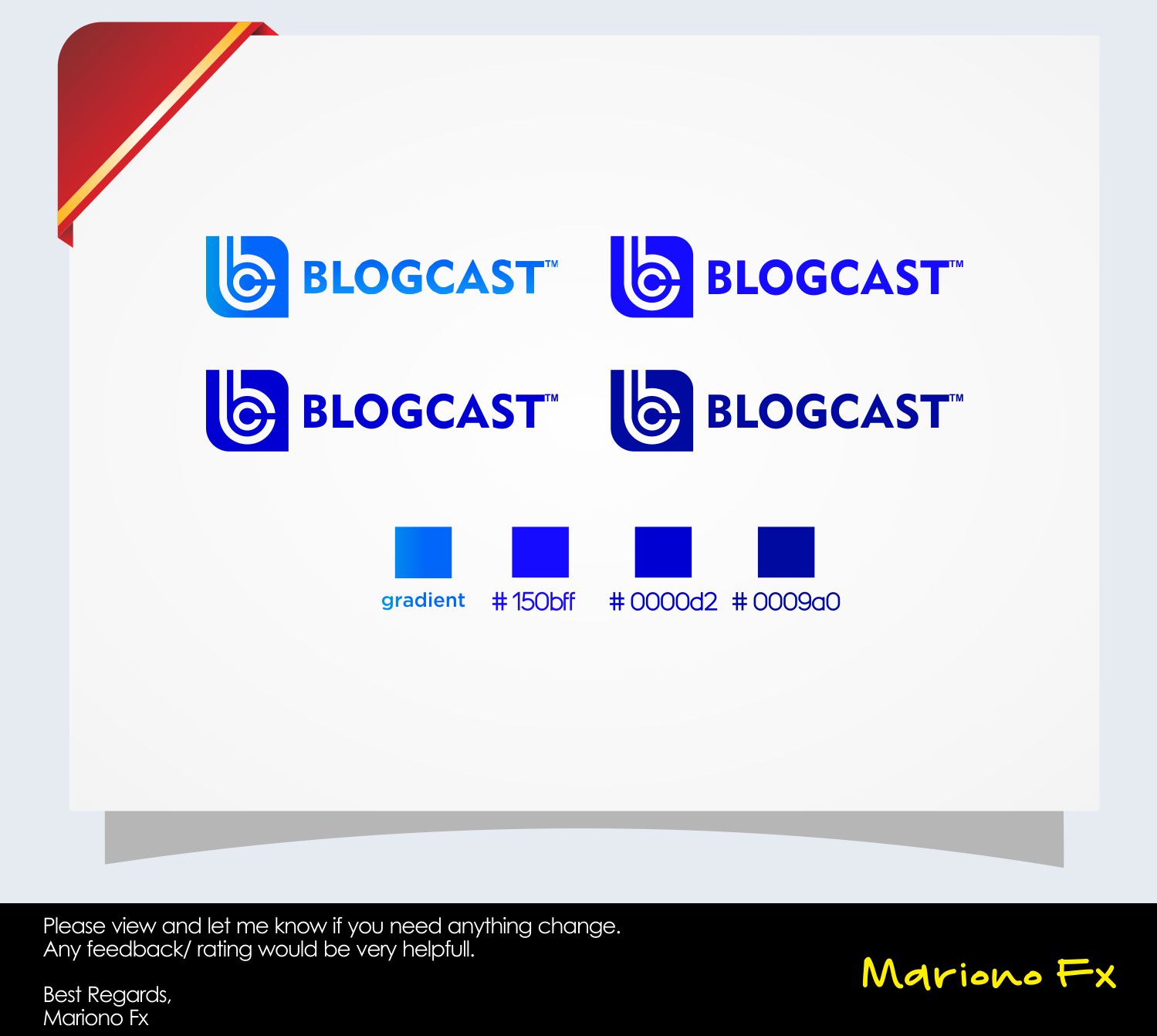 BLOGCAST™ BLOGCAST™

BLOGCAST™ BLOGCAST™

gradient #150bff #0000d2 #0009a0

Please view and let me know if you need anything change.
Any feedback/ rating would be very helpfull.

Best Regards,
Mariono Fx

Mariono Fx